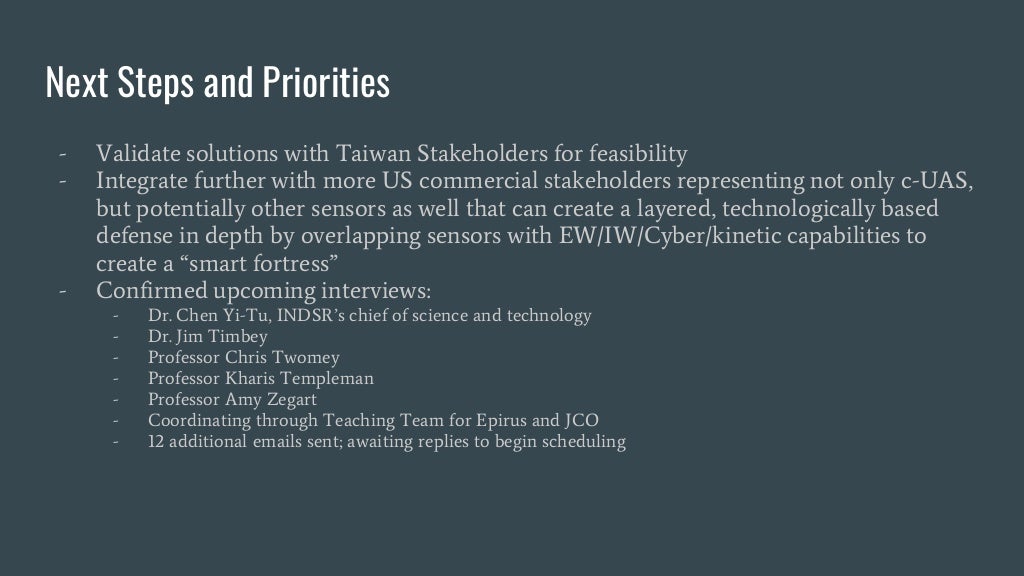 Next Steps and Priorities

- Validate solutions with Taiwan Stakeholders for feasibility
- Integrate further with more US commercial stakeholders representing not only c-UAS, but potentially other sensors as well that can create a layered, technologically based defense in depth by overlapping sensors with EW/IW/Cyber/kinetic capabilities to create a “smart fortress”
- Confirmed upcoming interviews:
  - Dr. Chen Yi-Tu, INDSR’s chief of science and technology
  - Dr. Jim Timbey
  - Professor Chris Twomey
  - Professor Kharis Templeman
  - Professor Amy Zegart
  - Coordinating through Teaching Team for Epirus and JCO
  - 12 additional emails sent; awaiting replies to begin scheduling